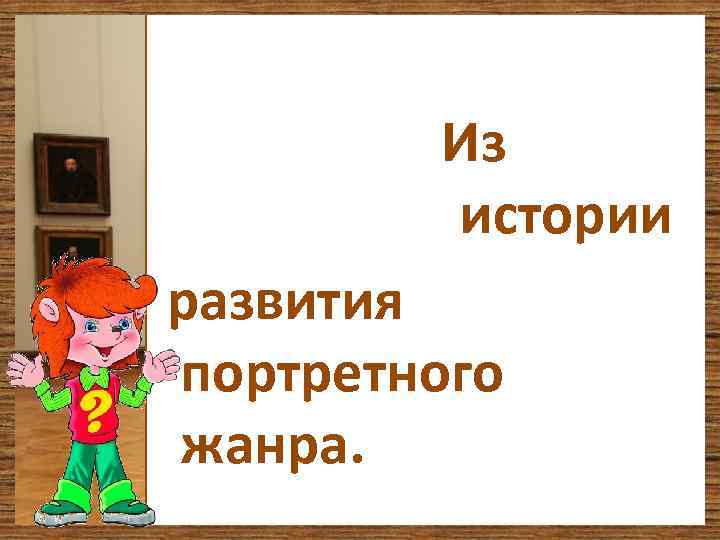 Из истории развития портретного жанра.

?